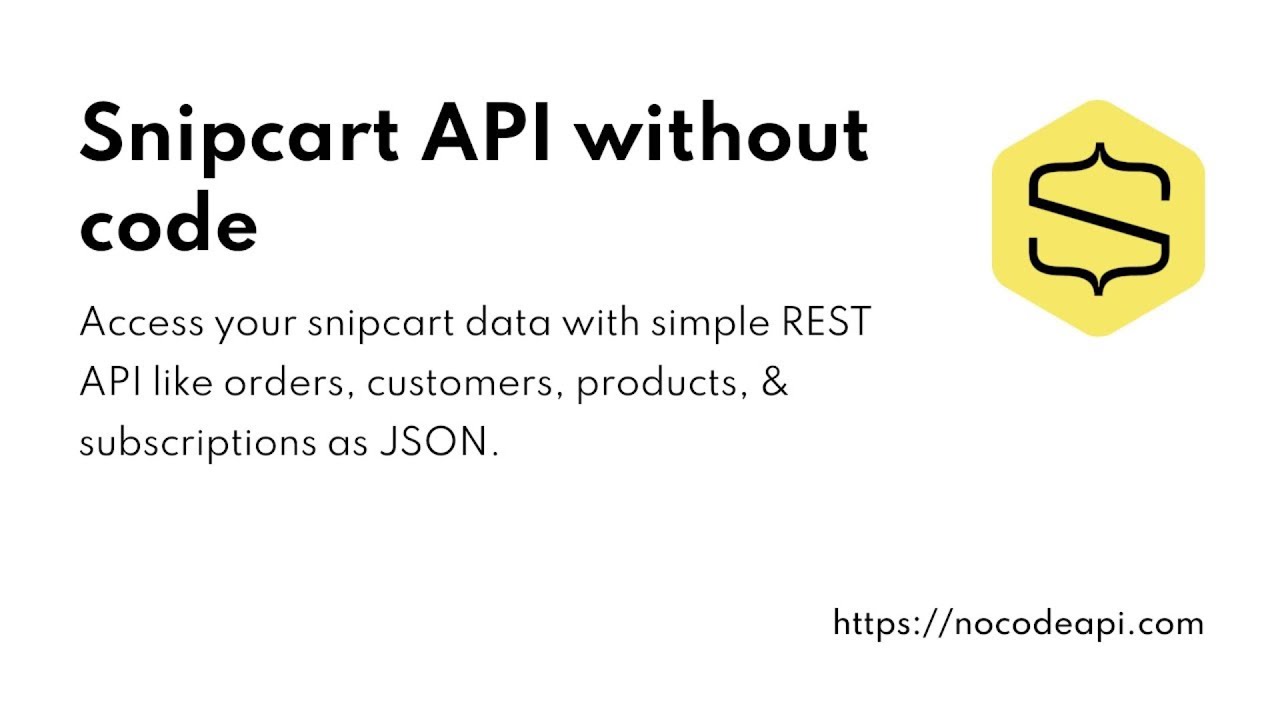 Snipcart API without code

Access your snipcart data with simple REST API like orders, customers, products, & subscriptions as JSON.

https://nocodeapi.com